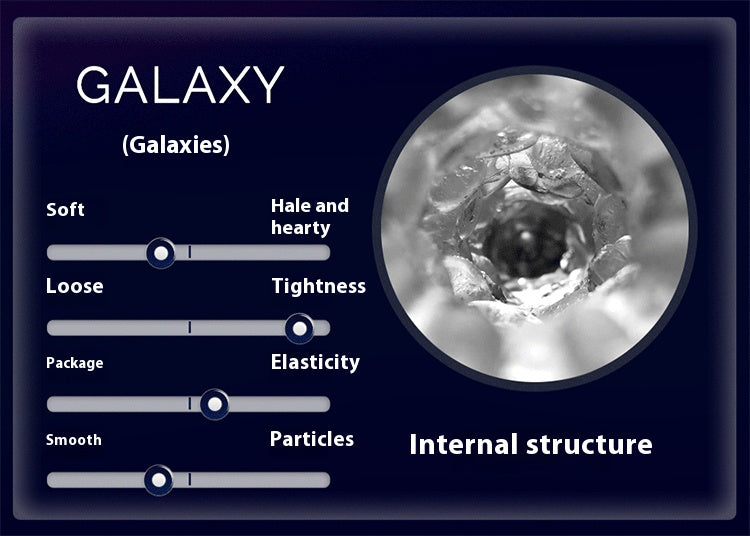 GALAXY

(Galaxies)

Soft

Hale and hearty

Loose

Tightness

Package

Elasticity

Smooth

Particles

Internal structure